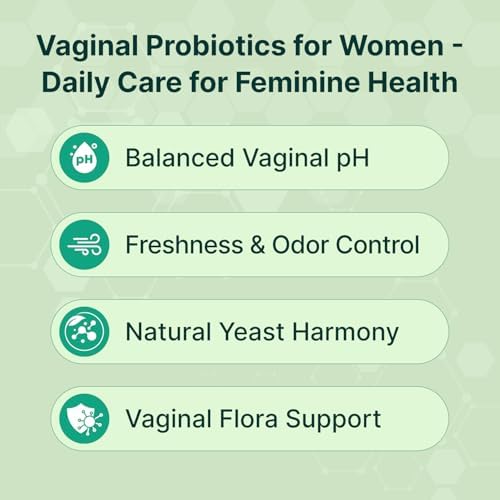 Vaginal Probiotics for Women - Daily Care for Feminine Health

pH

Balanced Vaginal pH

Freshness & Odor Control

Natural Yeast Harmony

Vaginal Flora Support